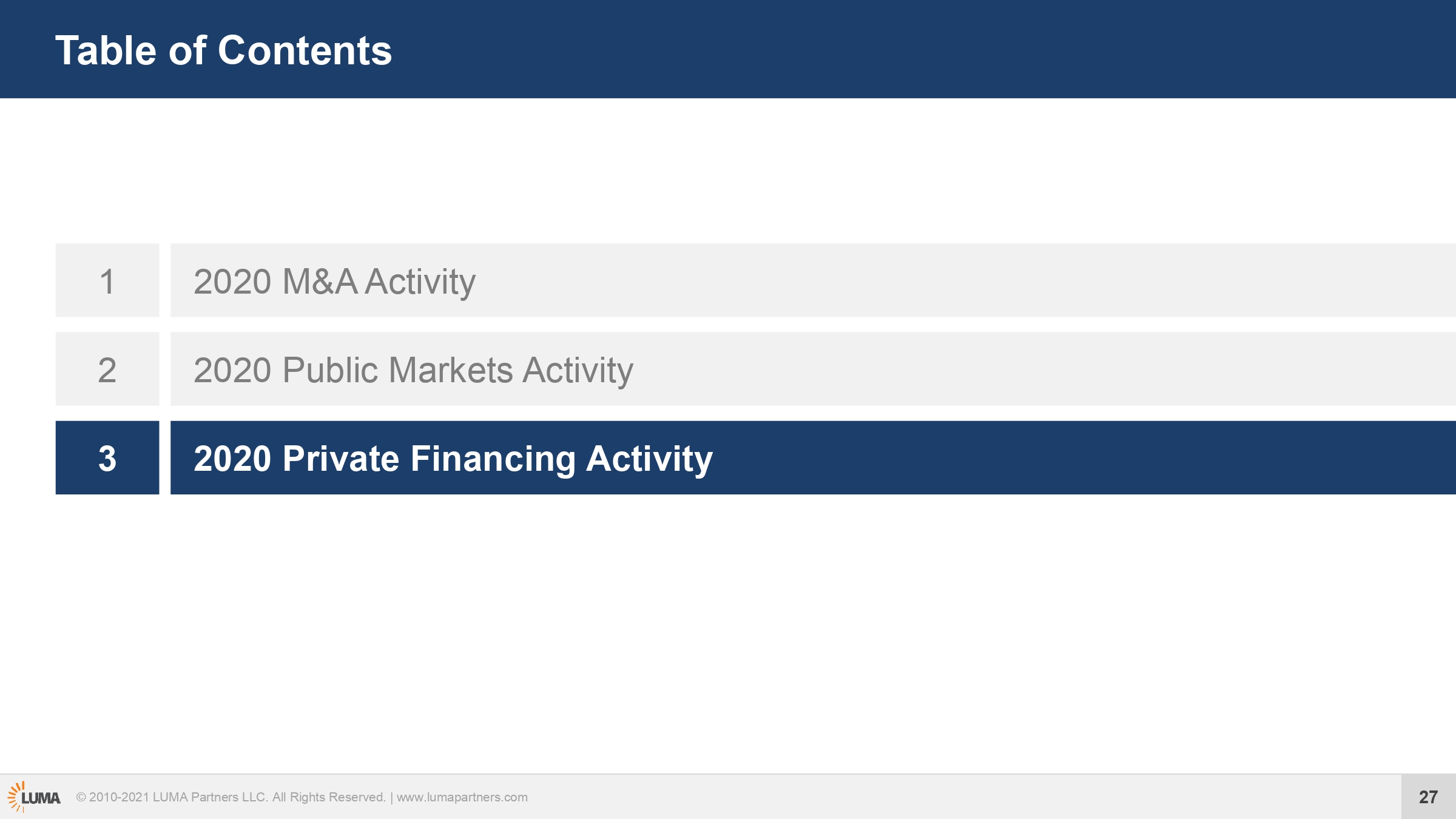 Table of Contents

1 2020 M&A Activity

2 2020 Public Markets Activity

3 2020 Private Financing Activity

LUMA © 2010-2021 LUMA Partners LLC. All Rights Reserved. | www.lumapartners.com

27